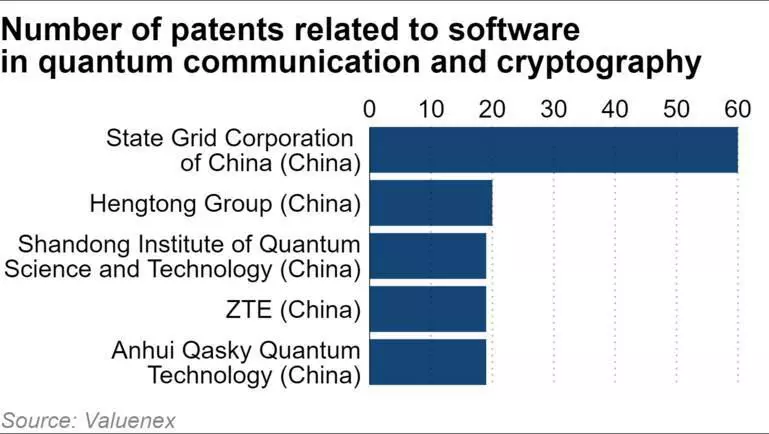 Number of patents related to software in quantum communication and cryptography

0 10 20 30 40 50 60

State Grid Corporation of China (China)

Hengtong Group (China)

Shandong Institute of Quantum Science and Technology (China)

ZTE (China)

Anhui Qasky Quantum Technology (China)

Source: Valuenex